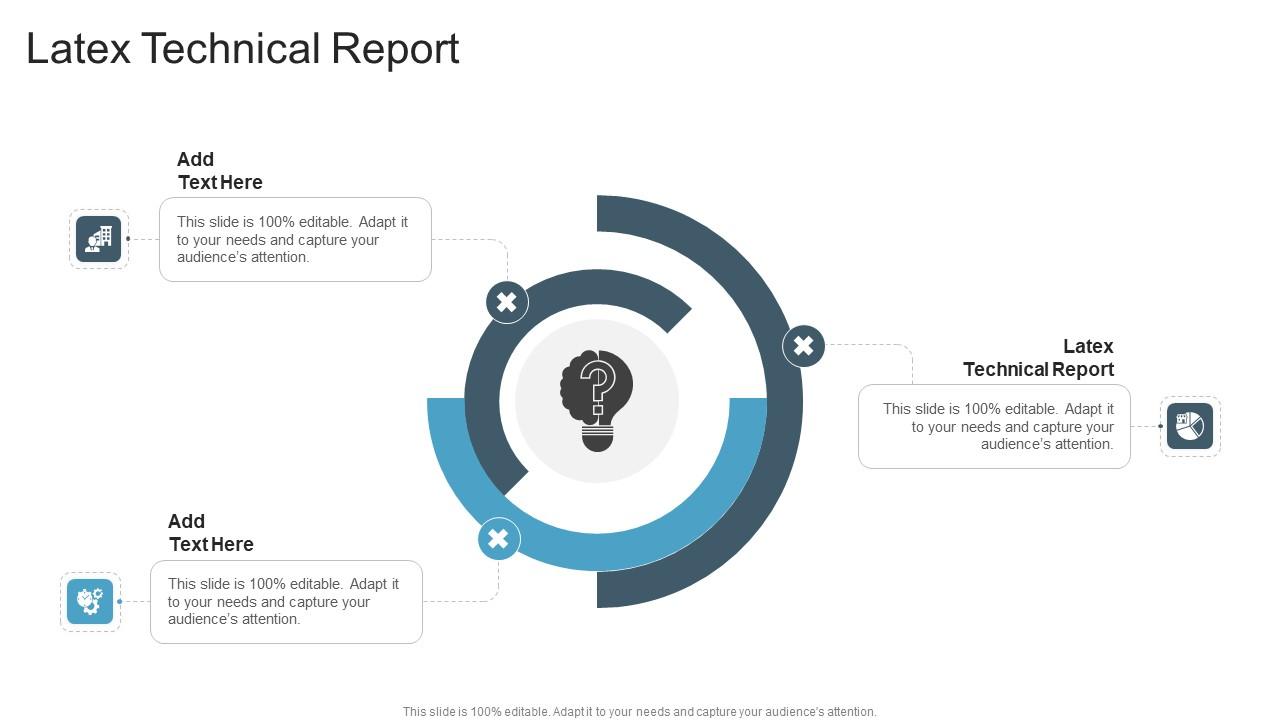 Latex Technical Report

Add Text Here

This slide is 100% editable. Adapt it to your needs and capture your audience's attention.

Latex Technical Report

This slide is 100% editable. Adapt it to your needs and capture your audience's attention.

Add Text Here

This slide is 100% editable. Adapt it to your needs and capture your audience's attention.

This slide is 100% editable. Adapt it to your needs and capture your audience's attention.